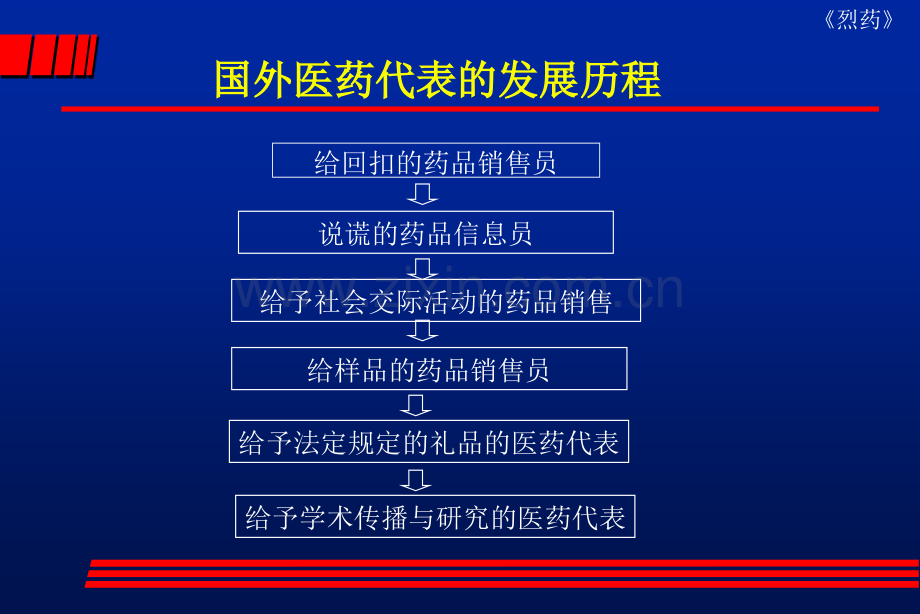 《烈药》

国外医药代表的发展历程

给回扣的药品销售员

说谎的药品信息员

给予社会交际活动的药品销售

给样品的药品销售员

给予法定规定的礼品的医药代表

给予学术传播与研究的医药代表

www.zixin.com.cn